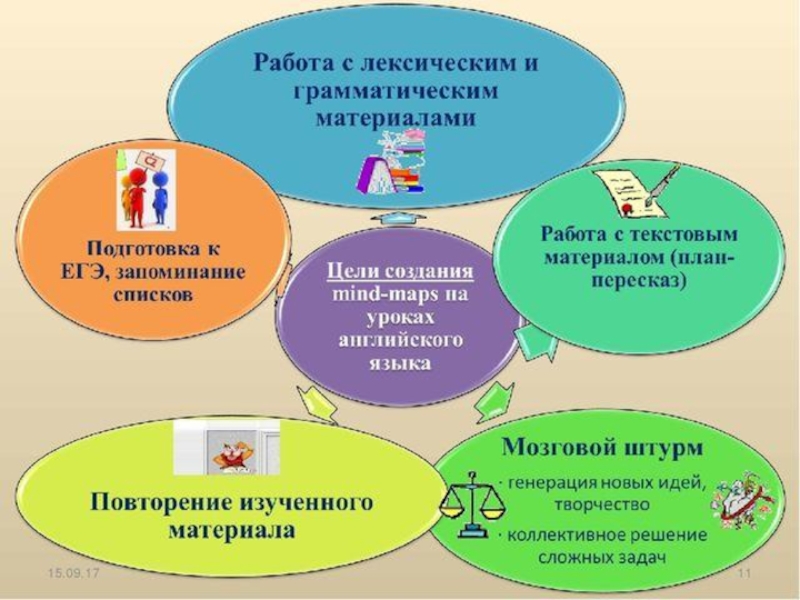 Работа с лексическим и грамматическим материалами

Подготовка к ЕГЭ, запоминание списков

Цели создания mind-maps на уроках английского языка

Работа с текстовым материалом (план-пересказ)

Повторение изученного материала

Мозговой штурм
· генерация новых идей, творчество
· коллективное решение сложных задач

15.09.17

11